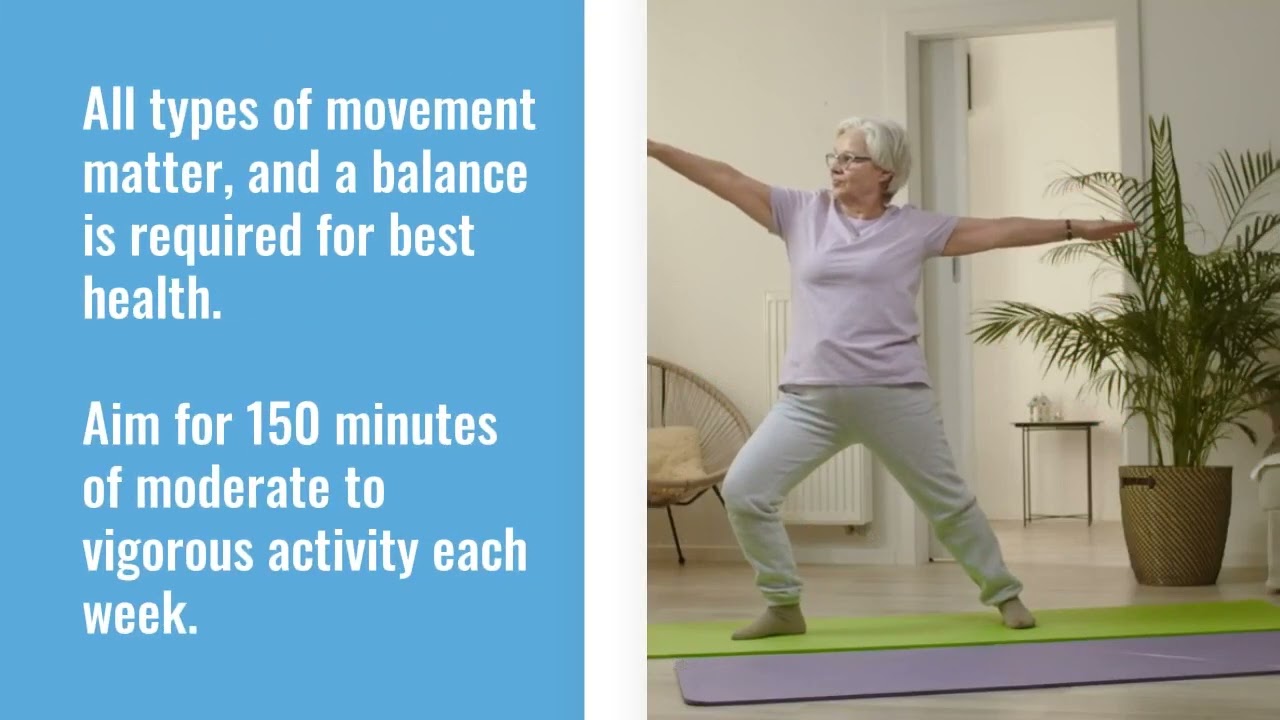 All types of movement matter, and a balance is required for best health.

Aim for 150 minutes of moderate to vigorous activity each week.